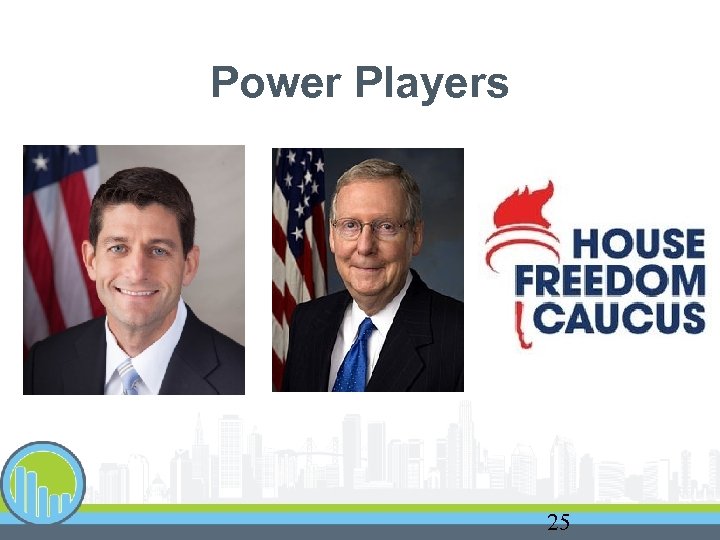 Power Players

HOUSE
FREEDOM
CAUCUS

25